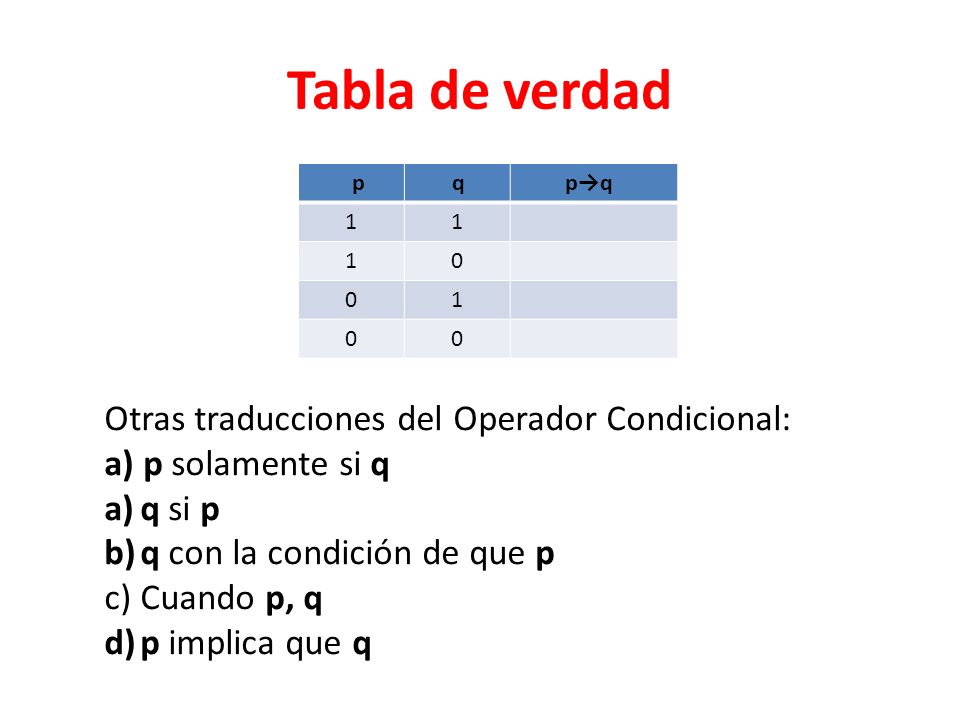 Tabla de verdad

| p | q | p→q |
|---|---|---|
| 1 | 1 | |
| 1 | 0 | |
| 0 | 1 | |
| 0 | 0 | |

Otras traducciones del Operador Condicional:
a) p solamente si q
a) q si p
b) q con la condición de que p
c) Cuando p, q
d) p implica que q